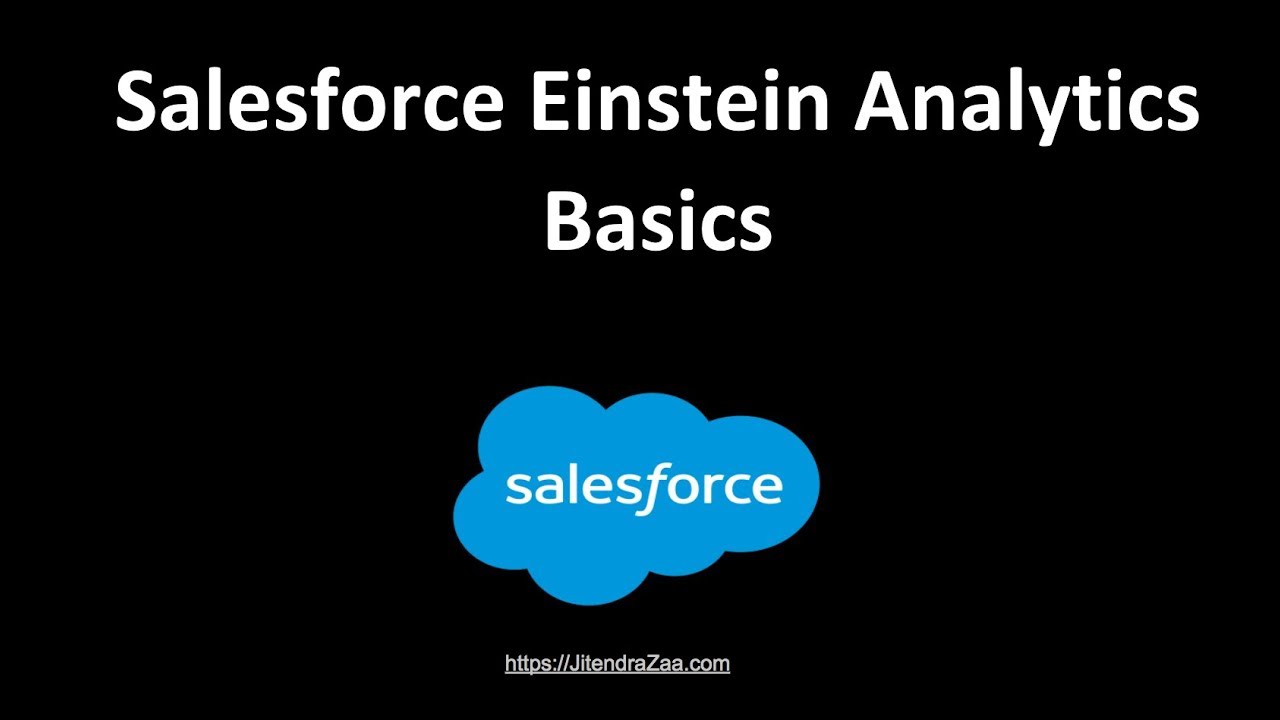 Salesforce Einstein Analytics Basics

salesforce

https://JitendraZaa.com